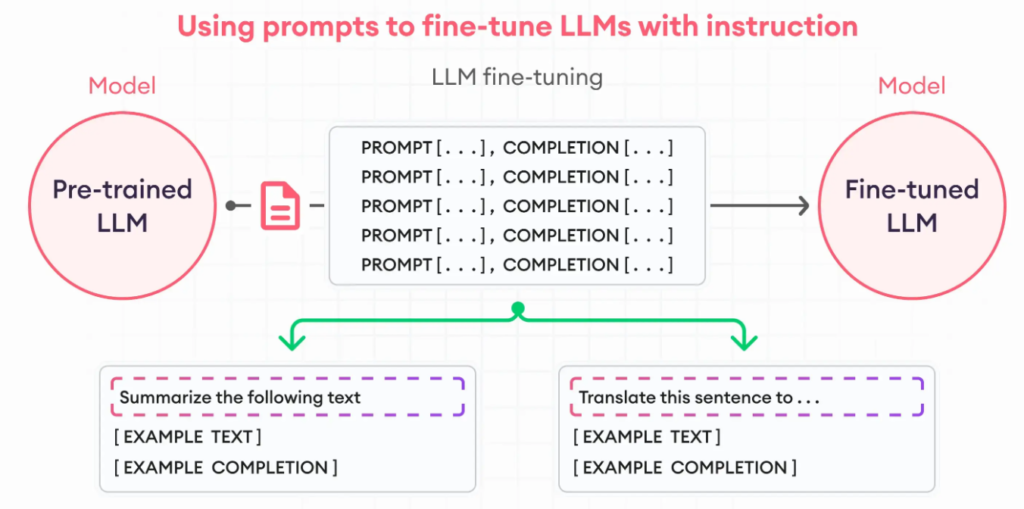 Using prompts to fine-tune LLMs with instruction

Model

Pre-trained LLM

LLM fine-tuning

PROMPT [ . . . ], COMPLETION [ . . . ]
PROMPT [ . . . ], COMPLETION [ . . . ]
PROMPT [ . . . ], COMPLETION [ . . . ]
PROMPT [ . . . ], COMPLETION [ . . . ]
PROMPT [ . . . ], COMPLETION [ . . . ]

Model

Fine-tuned LLM

Summarize the following text
[ EXAMPLE TEXT ]
[ EXAMPLE COMPLETION ]

Translate this sentence to . . .
[ EXAMPLE TEXT ]
[ EXAMPLE COMPLETION ]